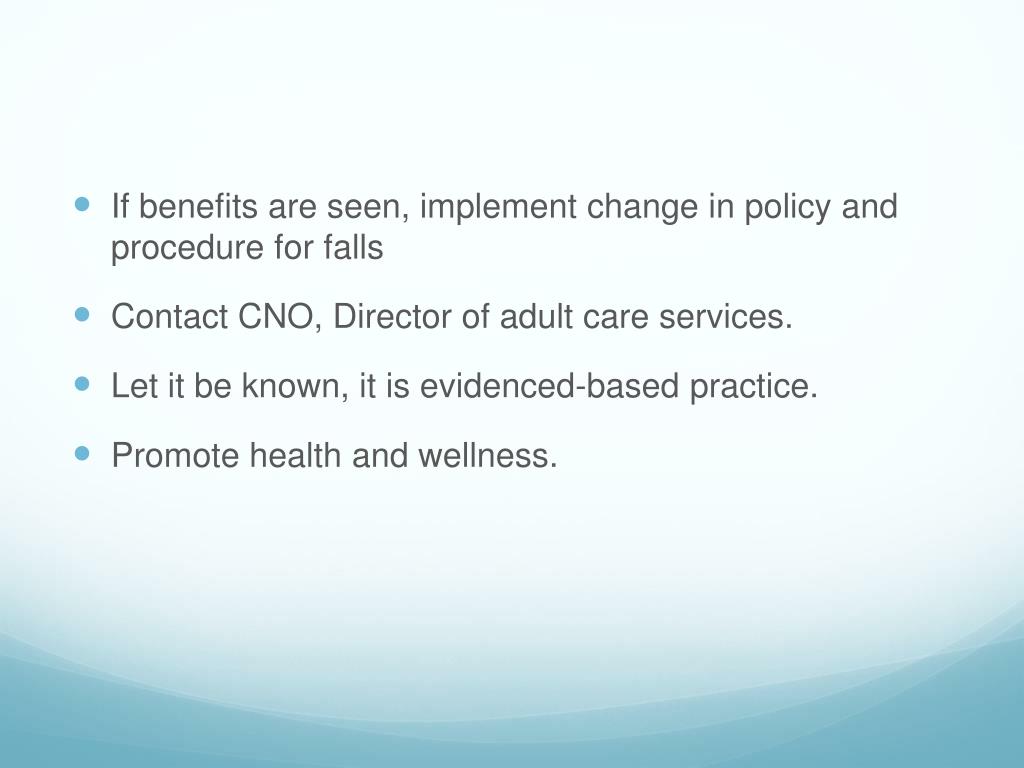 - If benefits are seen, implement change in policy and procedure for falls
- Contact CNO, Director of adult care services.
- Let it be known, it is evidenced-based practice.
- Promote health and wellness.